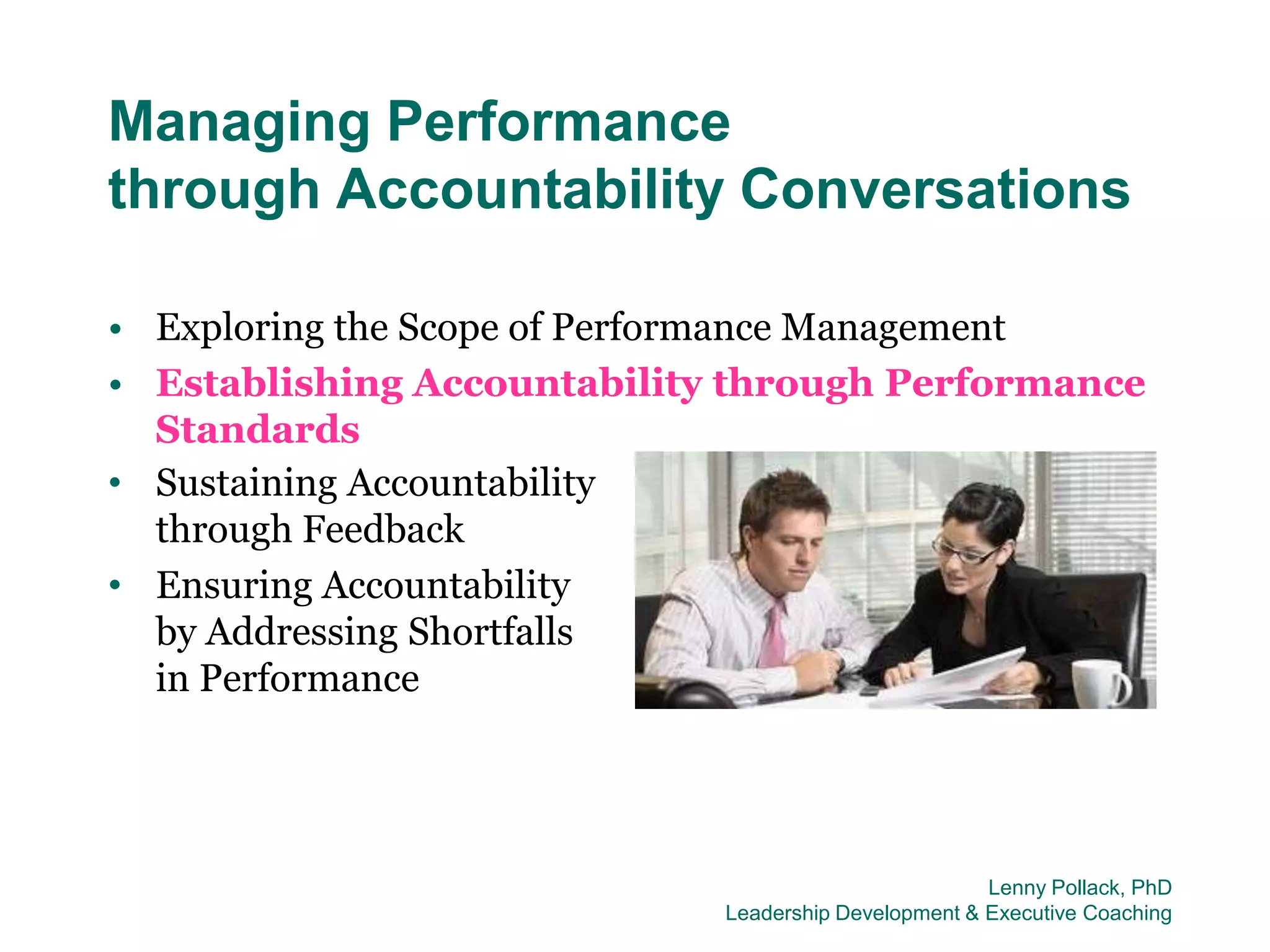 Managing Performance
through Accountability Conversations

• Exploring the Scope of Performance Management
• Establishing Accountability through Performance Standards
• Sustaining Accountability through Feedback
• Ensuring Accountability by Addressing Shortfalls in Performance

Lenny Pollack, PhD
Leadership Development & Executive Coaching